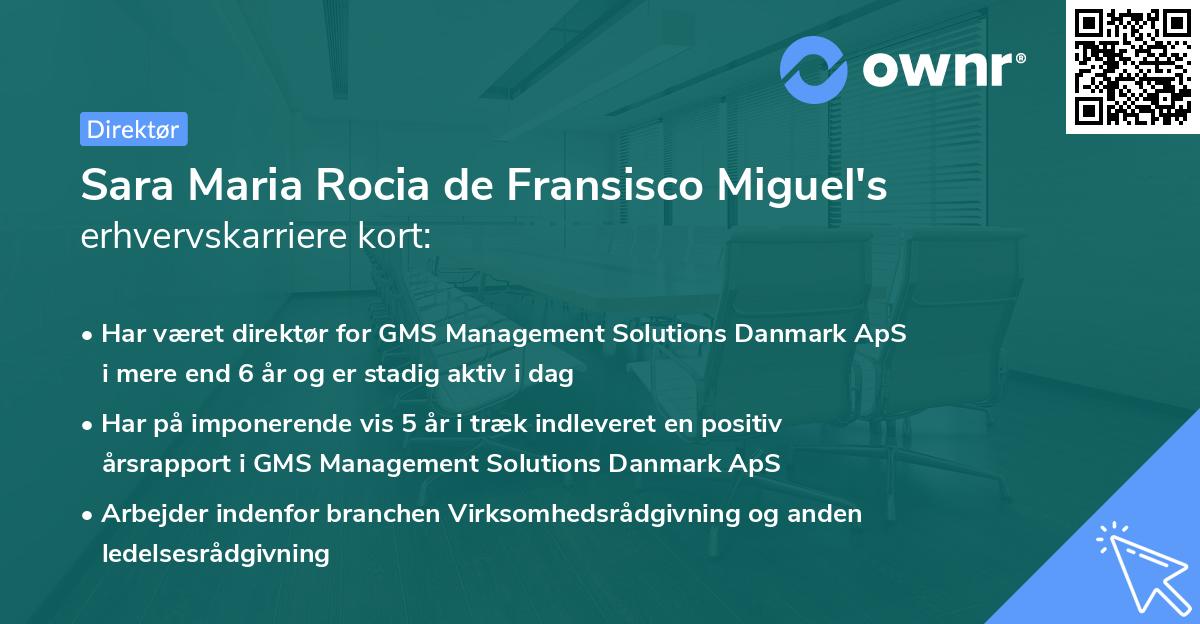 ownr®

Direktør

Sara Maria Rocia de Fransisco Miguel's erhvervskarriere kort:

• Har været direktør for GMS Management Solutions Danmark ApS i mere end 6 år og er stadig aktiv i dag

• Har på imponerende vis 5 år i træk indleveret en positiv årsrapport i GMS Management Solutions Danmark ApS

• Arbejder indenfor branchen Virksomhedsrådgivning og anden ledelsesrådgivning